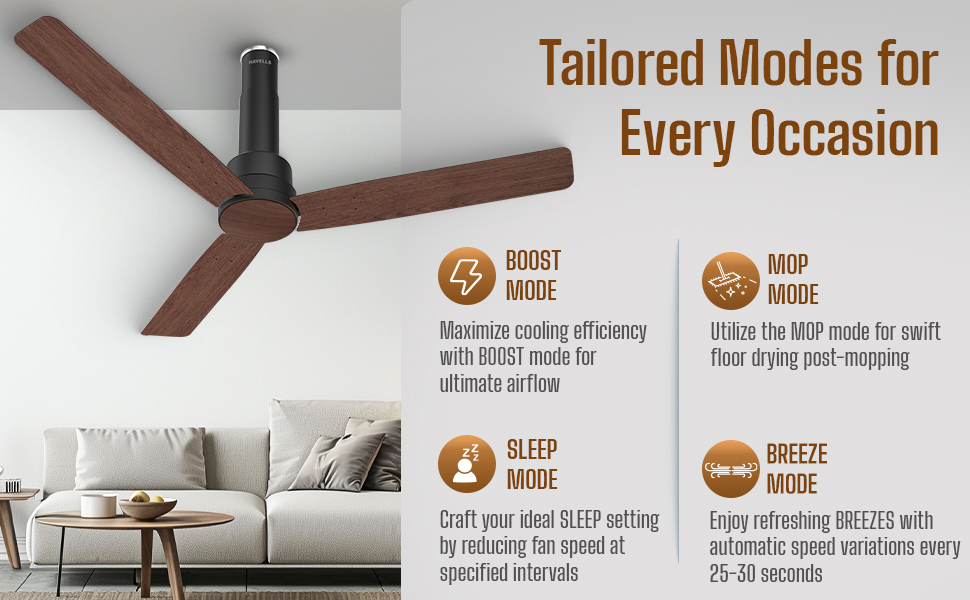 HAVELLS

Tailored Modes for Every Occasion

BOOST MODE

Maximize cooling efficiency with BOOST mode for ultimate airflow

MOP MODE

Utilize the MOP mode for swift floor drying post-mopping

SLEEP MODE

Craft your ideal SLEEP setting by reducing fan speed at specified intervals

BREEZE MODE

Enjoy refreshing BREEZES with automatic speed variations every 25-30 seconds